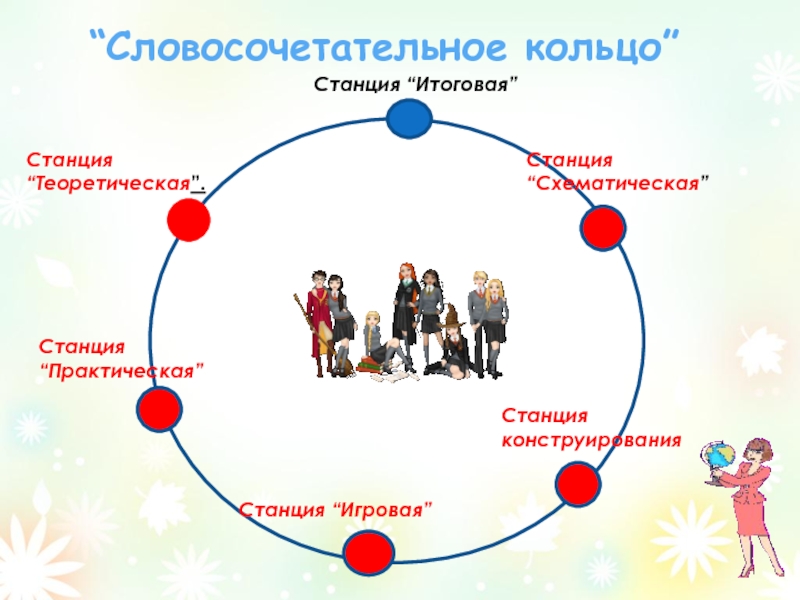 “Словосочетательное кольцо”

Станция “Итоговая”

Станция “Теоретическая”.

Станция “Схематическая”

Станция “Практическая”

Станция конструирования

Станция “Игровая”